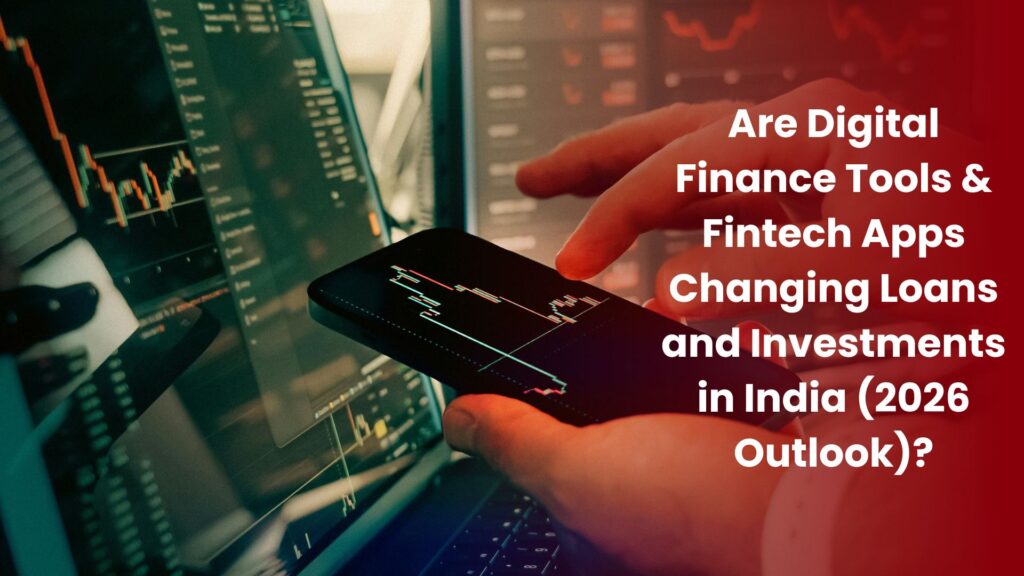 Are Digital Finance Tools & Fintech Apps Changing Loans and Investments in India (2026 Outlook)?